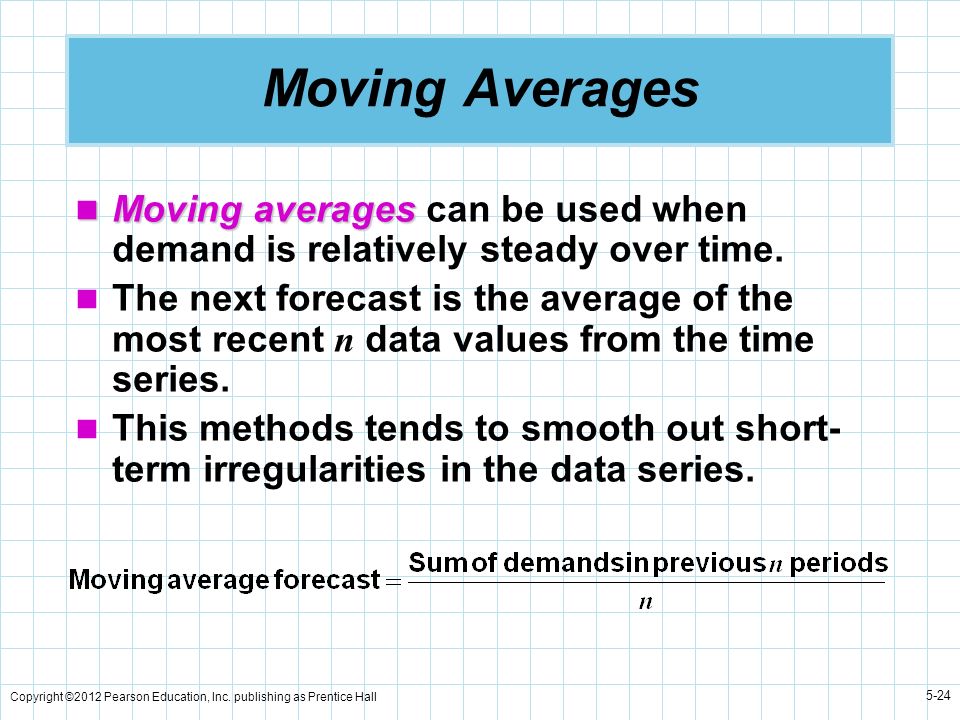 Moving Averages

Moving averages can be used when demand is relatively steady over time.

The next forecast is the average of the most recent $n$ data values from the time series.

This methods tends to smooth out short-term irregularities in the data series.

$\text{Moving average forecast} = \frac{\text{Sum of demands in previous } n \text{ periods}}{n}$

Copyright ©2012 Pearson Education, Inc. publishing as Prentice Hall

5-24